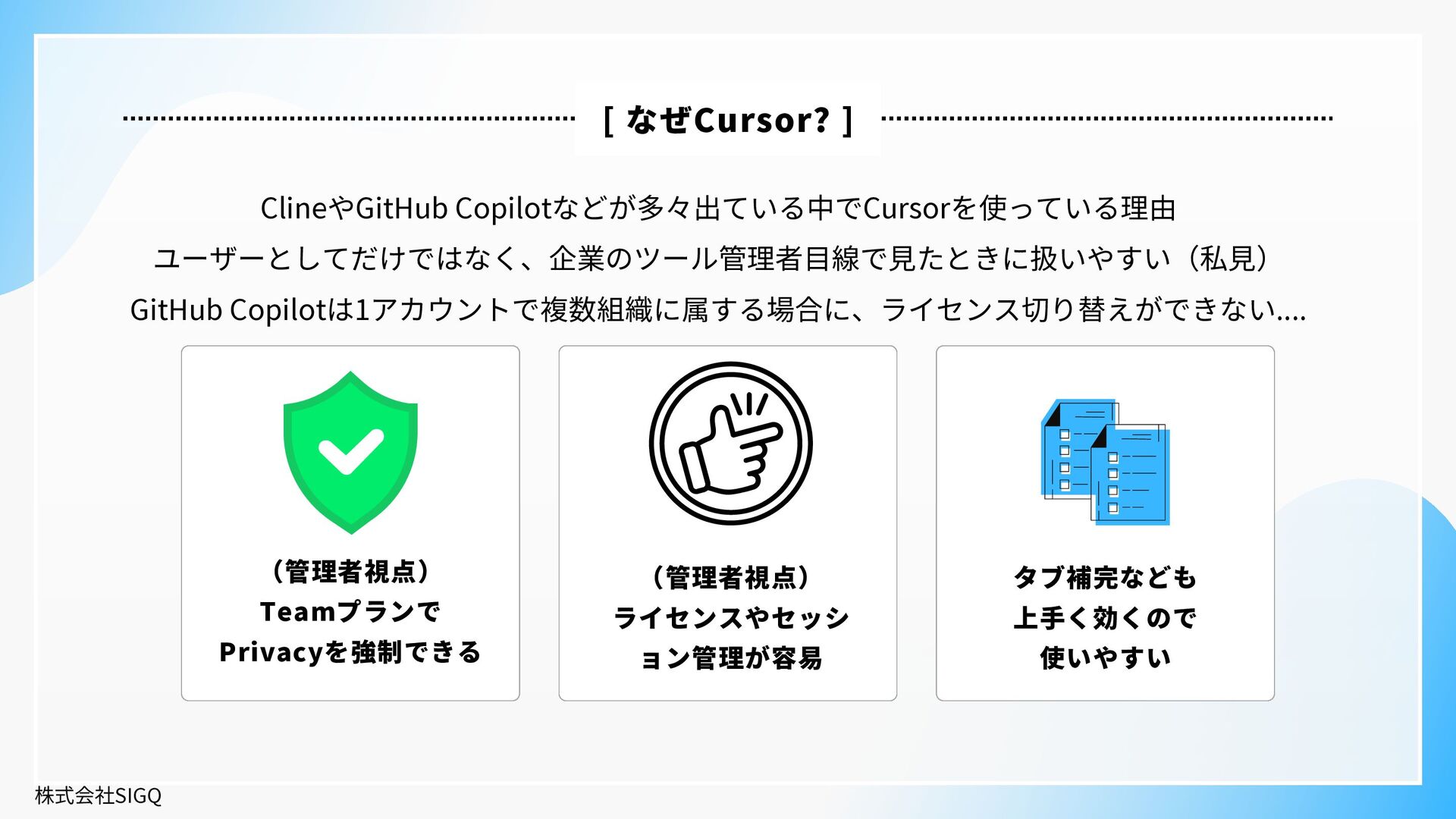 [ なぜCursor? ]

ClineやGitHub Copilotなどが多々出ている中でCursorを使っている理由
ユーザーとしてだけではなく、企業のツール管理者目線で見たときに扱いやすい（私見）
GitHub Copilotは1アカウントで複数組織に属する場合に、ライセンス切り替えができない....

（管理者視点）
Teamプランで
Privacyを強制できる

（管理者視点）
ライセンスやセッション管理が容易

タブ補完なども
上手く効くので
使いやすい

株式会社SIGQ